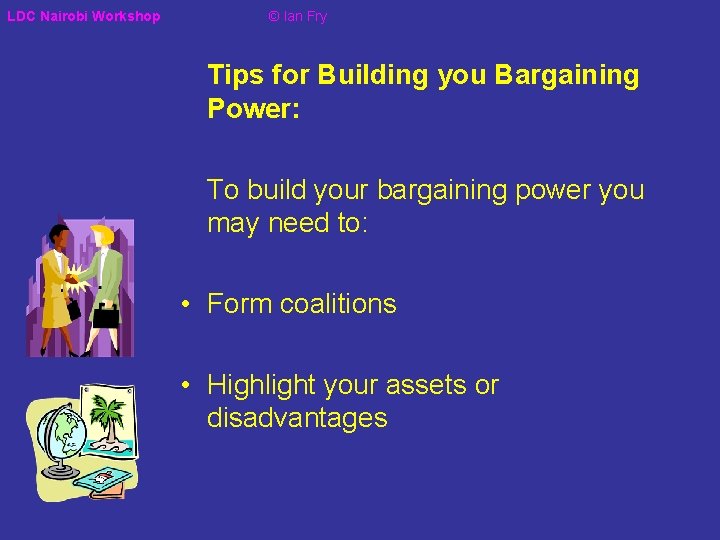 LDC Nairobi Workshop © Ian Fry

Tips for Building you Bargaining Power:

To build your bargaining power you may need to:

• Form coalitions

• Highlight your assets or disadvantages